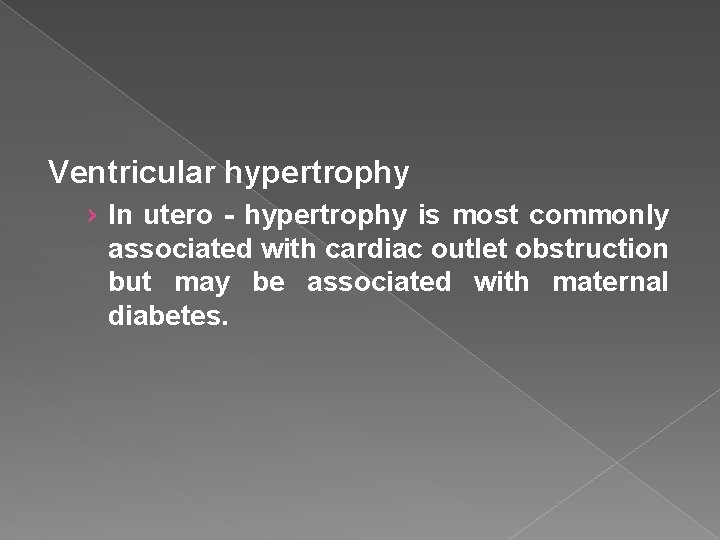 Ventricular hypertrophy

› In utero - hypertrophy is most commonly associated with cardiac outlet obstruction but may be associated with maternal diabetes.